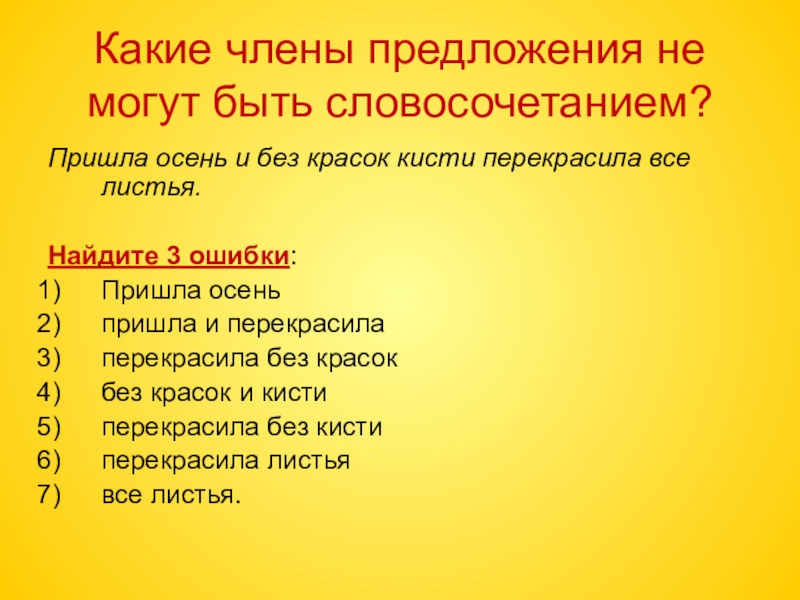 Какие члены предложения не могут быть словосочетанием?

Пришла осень и без красок кисти перекрасила все листья.

Найдите 3 ошибки:
1) Пришла осень
2) пришла и перекрасила
3) перекрасила без красок
4) без красок и кисти
5) перекрасила без кисти
6) перекрасила листья
7) все листья.